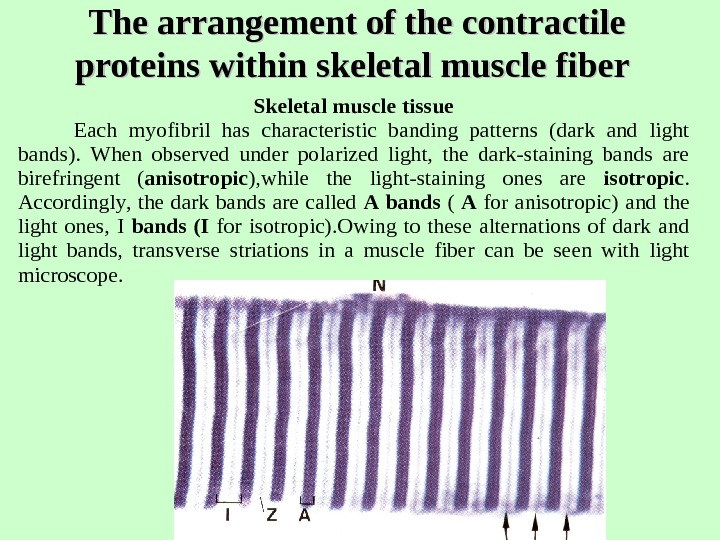 The arrangement of the contractile proteins within skeletal muscle fiber

Skeletal muscle tissue

Each myofibril has characteristic banding patterns (dark and light bands). When observed under polarized light, the dark-staining bands are birefringent (anisotropic),while the light-staining ones are isotropic. Accordingly, the dark bands are called A bands ( A for anisotropic) and the light ones, I bands (I for isotropic).Owing to these alternations of dark and light bands, transverse striations in a muscle fiber can be seen with light microscope.

N

I Z A